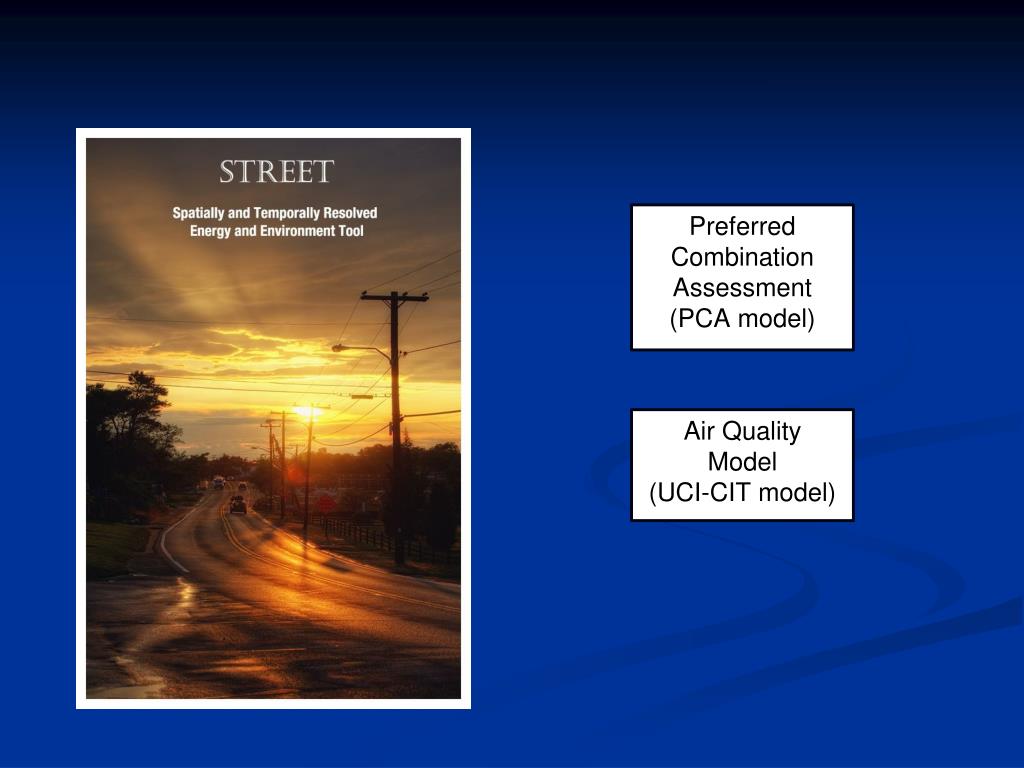 STREET

Spatially and Temporally Resolved Energy and Environment Tool

Preferred Combination Assessment (PCA model)

Air Quality Model (UCI-CIT model)